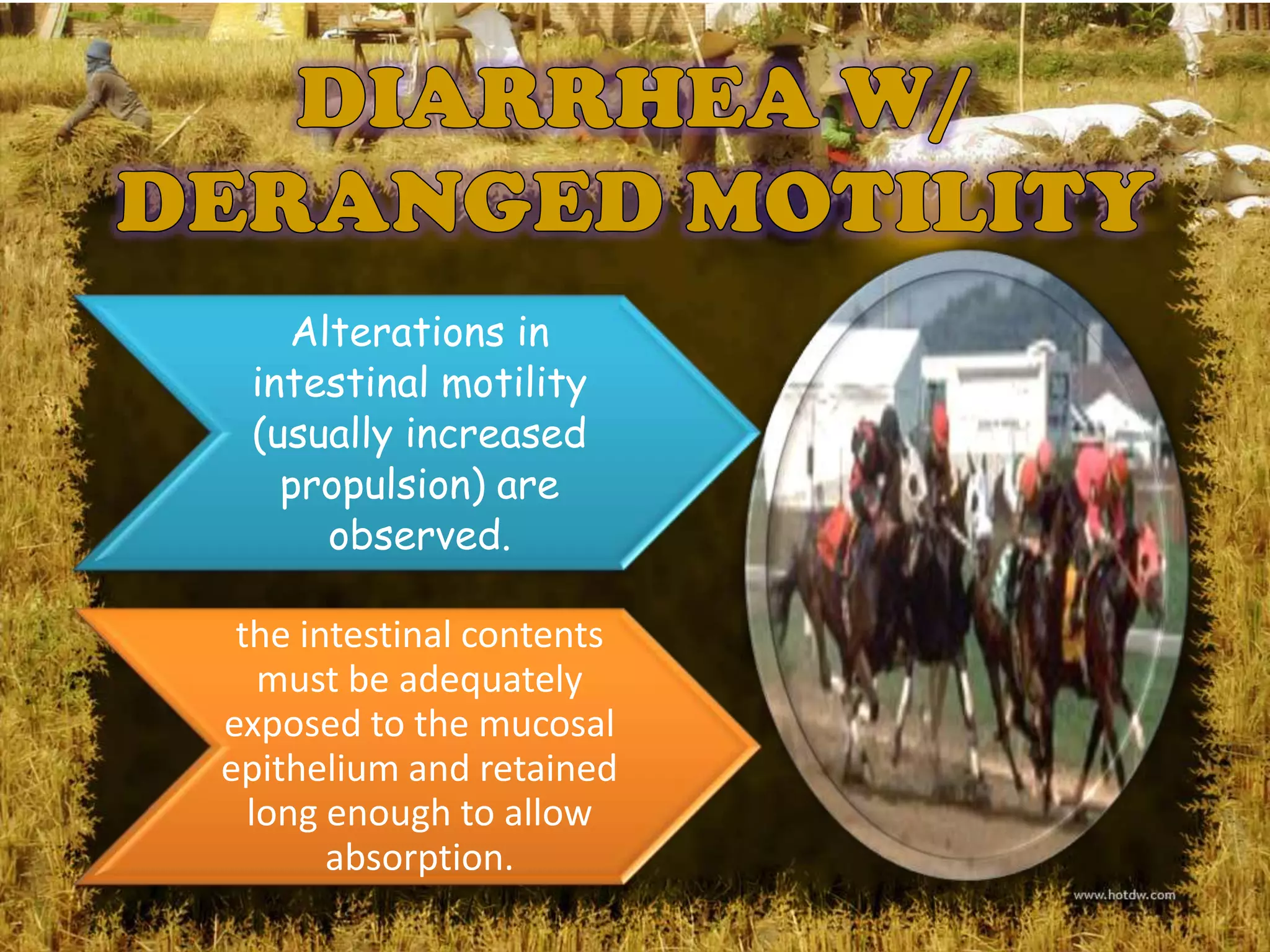 DIARRHEA W/ DERANGED MOTILITY

Alterations in intestinal motility (usually increased propulsion) are observed.

the intestinal contents must be adequately exposed to the mucosal epithelium and retained long enough to allow absorption.

www.hotdw.com